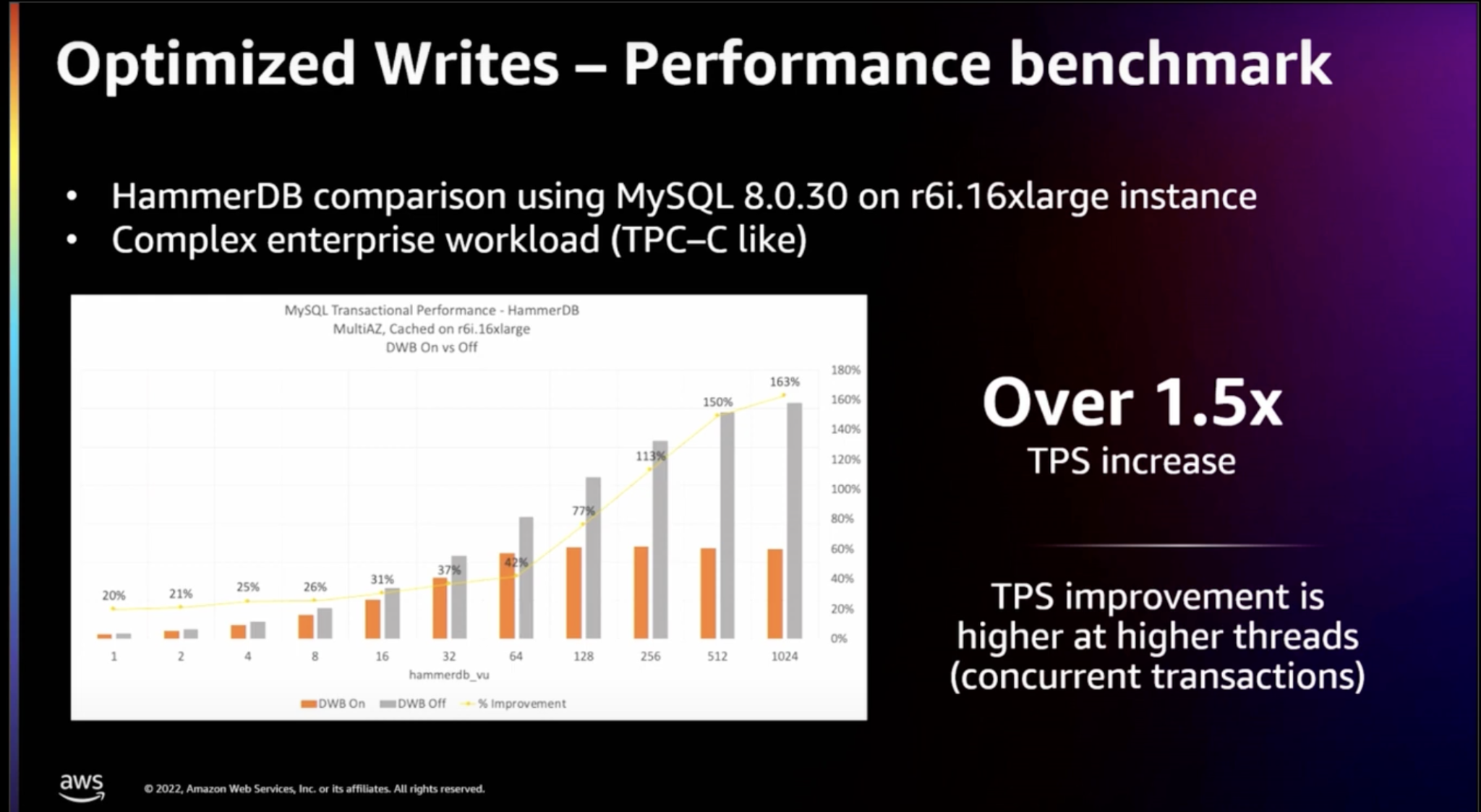 Optimized Writes – Performance benchmark

• HammerDB comparison using MySQL 8.0.30 on r6i.16xlarge instance
• Complex enterprise workload (TPC–C like)

MySQL Transactional Performance - HammerDB
MultiAZ, Cached on r6i.16xlarge
DWB On vs Off

180%
160%
140%
120%
100%
80%
60%
40%
20%
0%

20% 21% 25% 26% 31% 37% 42% 77% 113% 150% 163%

1 2 4 8 16 32 64 128 256 512 1024
hammerdb_vu

DWB On DWB Off % Improvement

Over 1.5x
TPS increase

TPS improvement is higher at higher threads (concurrent transactions)

aws

© 2022, Amazon Web Services, Inc. or its affiliates. All rights reserved.